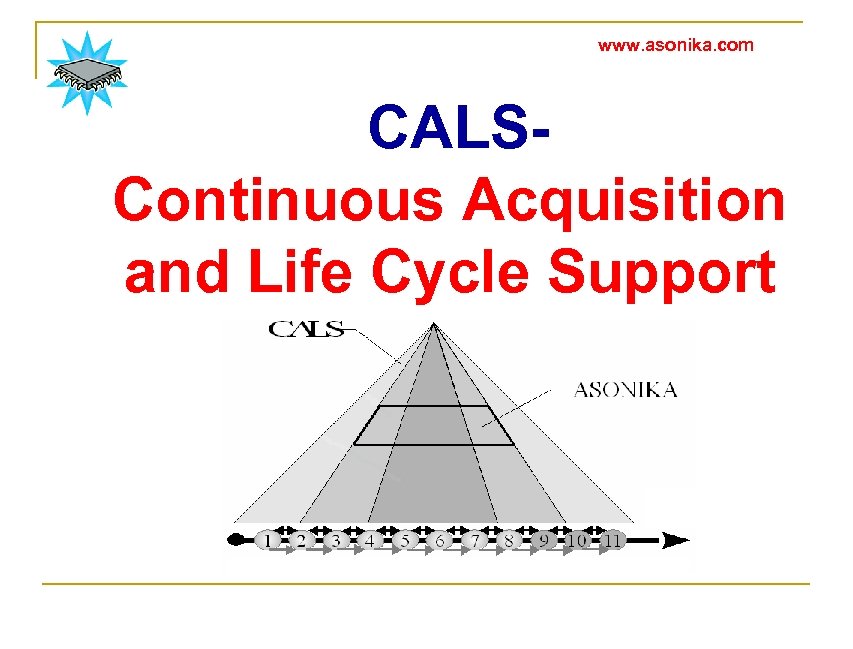 www.asonika.com

CALS-
Continuous Acquisition and Life Cycle Support

CALS

ASONIKA

1 2 3 4 5 6 7 8 9 10 11